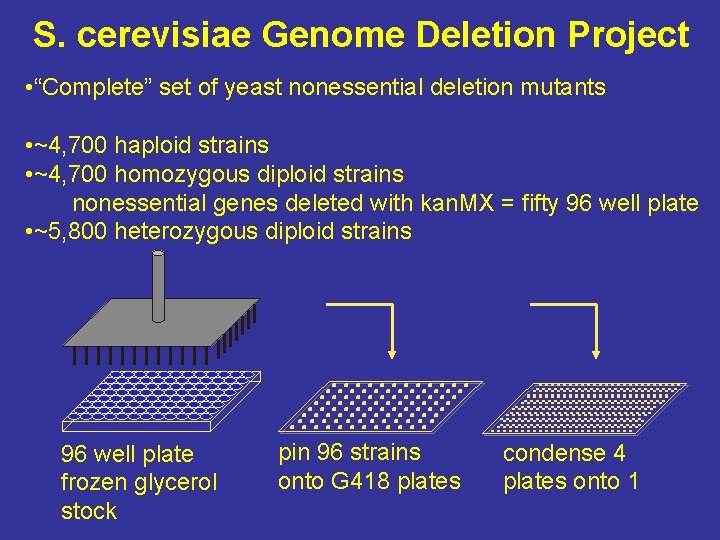 S. cerevisiae Genome Deletion Project

•“Complete” set of yeast nonessential deletion mutants

•~4,700 haploid strains
•~4,700 homozygous diploid strains
nonessential genes deleted with kanMX = fifty 96 well plate
•~5,800 heterozygous diploid strains

96 well plate frozen glycerol stock

pin 96 strains onto G418 plates

condense 4 plates onto 1